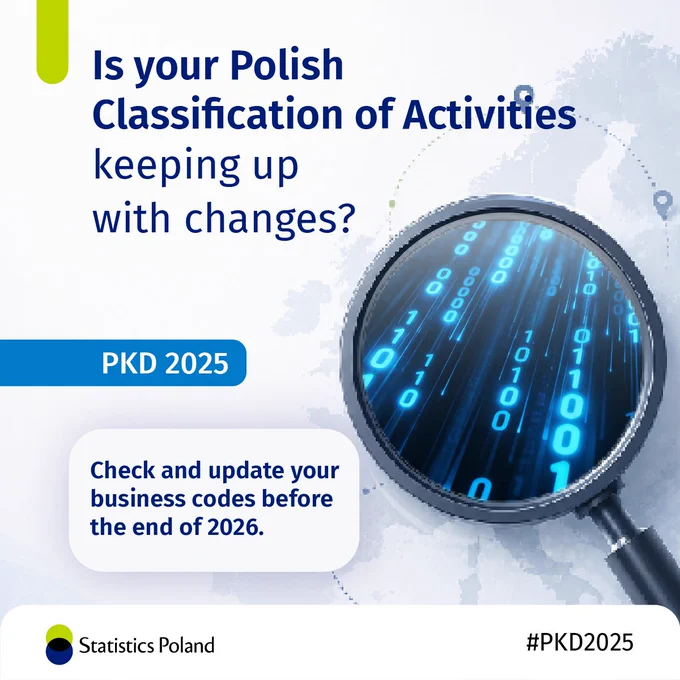 Is your Polish Classification of Activities keeping up with changes?

PKD 2025

Check and update your business codes before the end of 2026.

Statistics Poland

#PKD2025